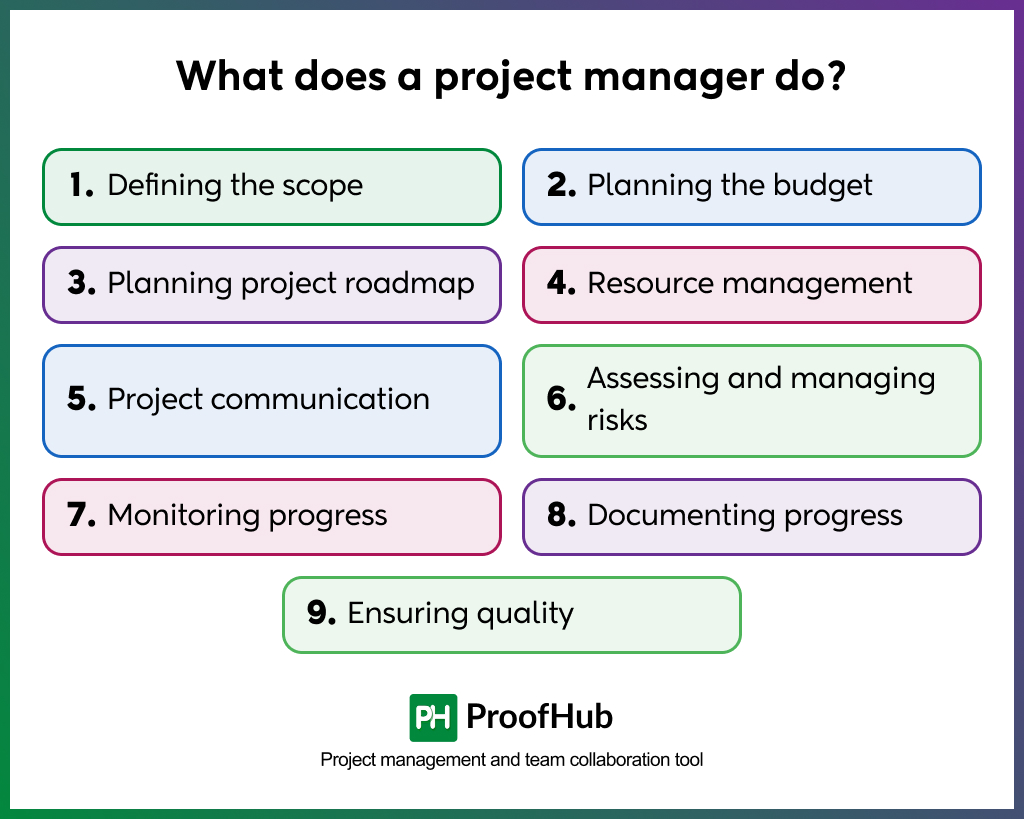 What does a project manager do?

1. Defining the scope

2. Planning the budget

3. Planning project roadmap

4. Resource management

5. Project communication

6. Assessing and managing risks

7. Monitoring progress

8. Documenting progress

9. Ensuring quality

PH ProofHub

Project management and team collaboration tool